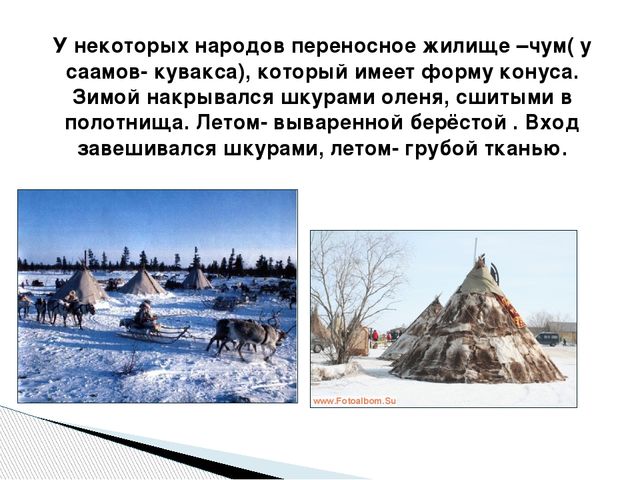 У некоторых народов переносное жилище –чум( у саамов- кувакса), который имеет форму конуса. Зимой накрывался шкурами оленя, сшитыми в полотнища. Летом- вываренной берёстой . Вход завешивался шкурами, летом- грубой тканью.

www.Fotoalbom.Su